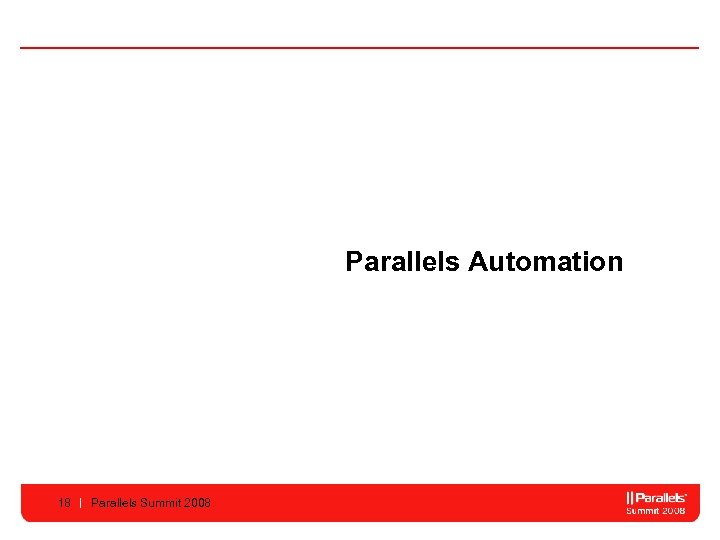 Parallels Automation

18 | Parallels Summit 2008

|| Parallels
Summit 2008